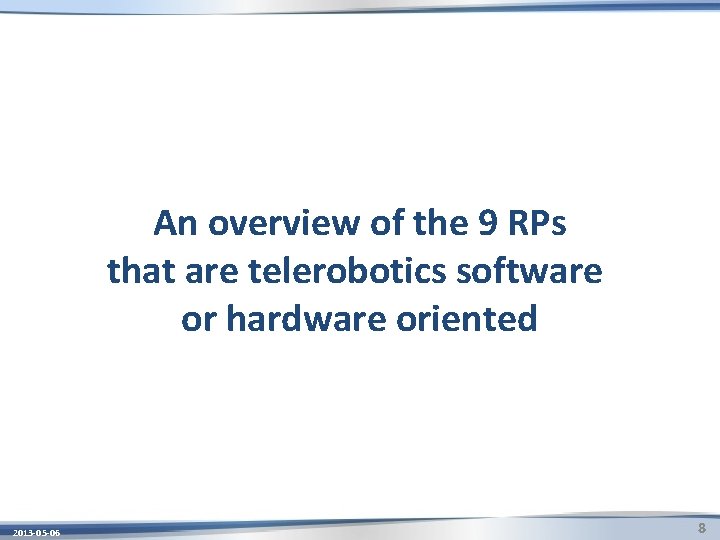 An overview of the 9 RPs that are telerobotics software or hardware oriented

2013-05-06

8